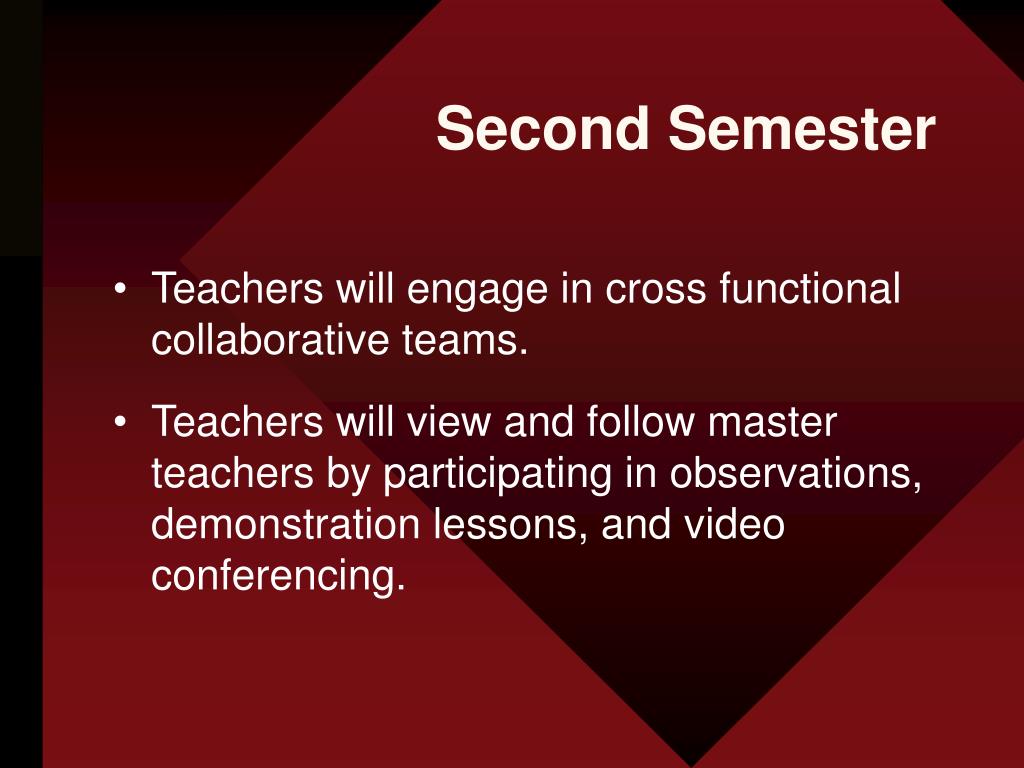 Second Semester

• Teachers will engage in cross functional collaborative teams.

• Teachers will view and follow master teachers by participating in observations, demonstration lessons, and video conferencing.